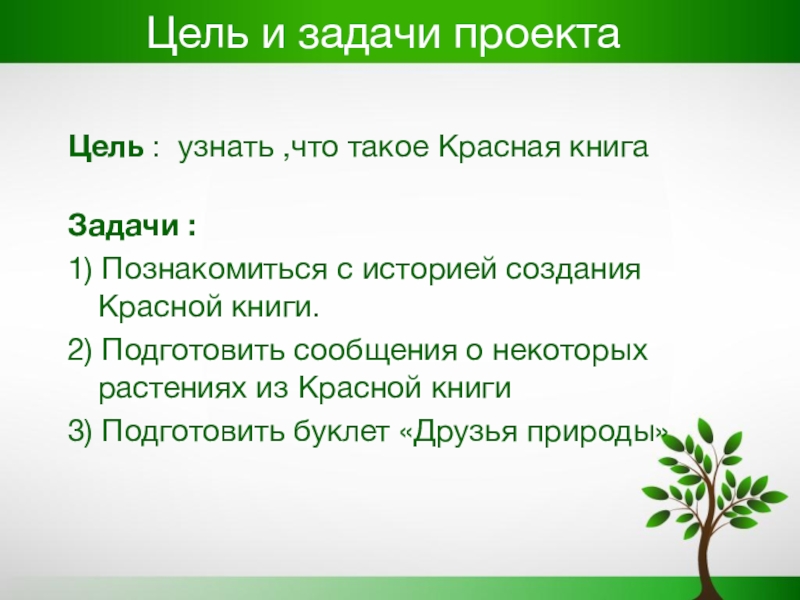 Цель и задачи проекта

Цель : узнать ,что такое Красная книга

Задачи :

1) Познакомиться с историей создания Красной книги.

2) Подготовить сообщения о некоторых растениях из Красной книги

3) Подготовить буклет «Друзья природы»